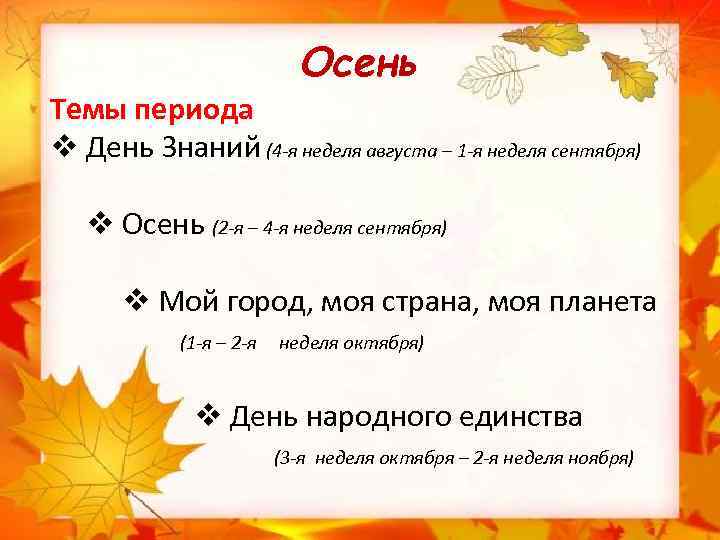 Осень

Темы периода

❖ День Знаний (4-я неделя августа – 1-я неделя сентября)

❖ Осень (2-я – 4-я неделя сентября)

❖ Мой город, моя страна, моя планета

(1-я – 2-я неделя октября)

❖ День народного единства

(3-я неделя октября – 2-я неделя ноября)